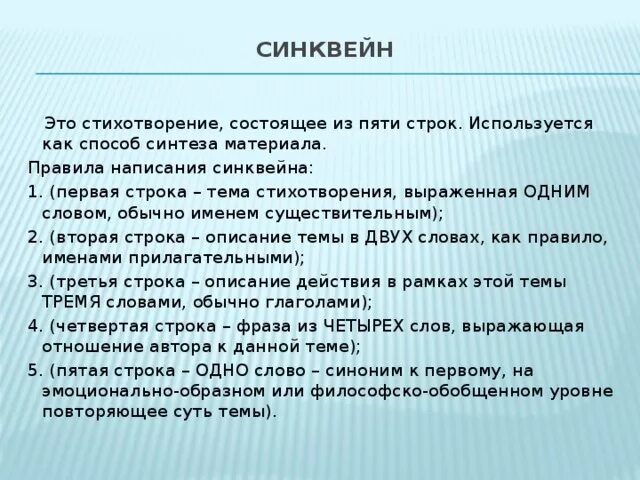 СИНКВЕЙН

Это стихотворение, состоящее из пяти строк. Используется как способ синтеза материала.

Правила написания синквейна:

1. (первая строка – тема стихотворения, выраженная ОДНИМ словом, обычно именем существительным);

2. (вторая строка – описание темы в ДВУХ словах, как правило, именами прилагательными);

3. (третья строка – описание действия в рамках этой темы ТРЕМЯ словами, обычно глаголами);

4. (четвертая строка – фраза из ЧЕТЫРЕХ слов, выражающая отношение автора к данной теме);

5. (пятая строка – ОДНО слово – синоним к первому, на эмоционально-образном или философско-обобщенном уровне повторяющее суть темы).